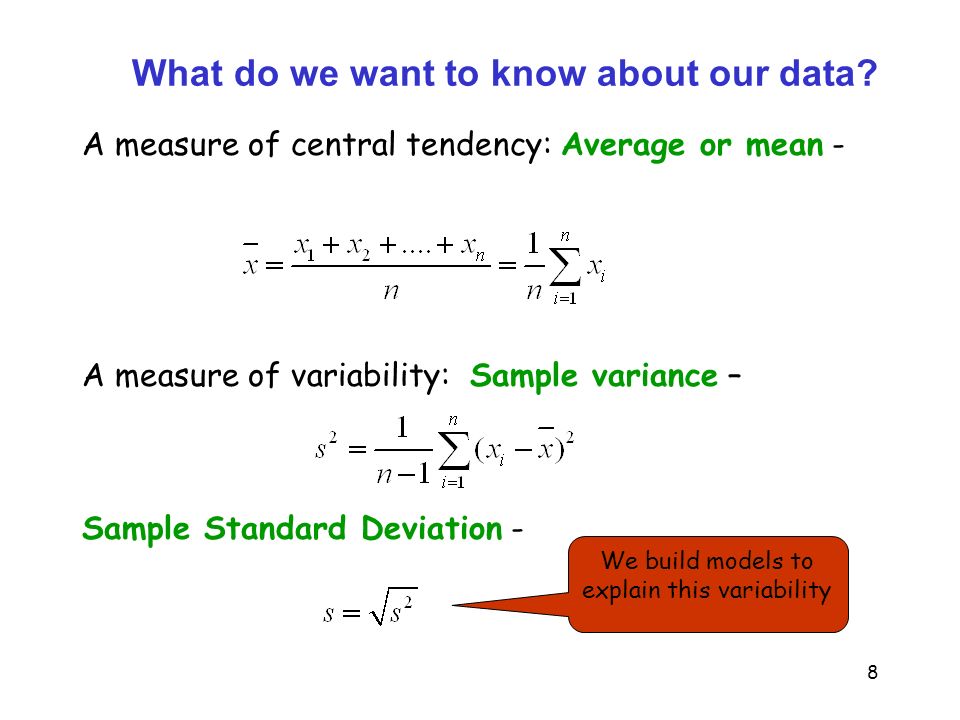 What do we want to know about our data?

A measure of central tendency: Average or mean -

$\bar{x} = \frac{x_1 + x_2 + .... + x_n}{n} = \frac{1}{n}\sum_{i=1}^{n} x_i$

A measure of variability: Sample variance –

$s^2 = \frac{1}{n-1}\sum_{i=1}^{n}(x_i - \bar{x})^2$

Sample Standard Deviation -

$s = \sqrt{s^2}$

We build models to explain this variability

8